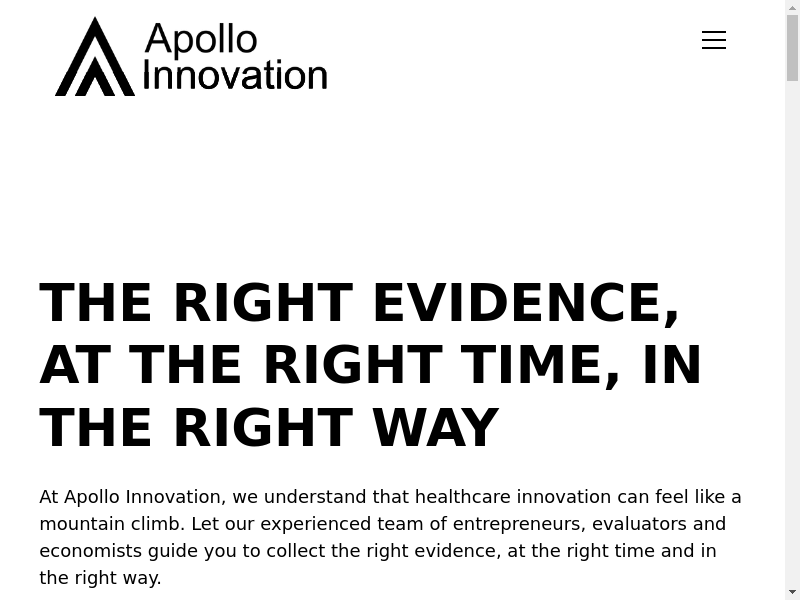 Apollo Innovation

THE RIGHT EVIDENCE, AT THE RIGHT TIME, IN THE RIGHT WAY

At Apollo Innovation, we understand that healthcare innovation can feel like a mountain climb. Let our experienced team of entrepreneurs, evaluators and economists guide you to collect the right evidence, at the right time and in the right way.